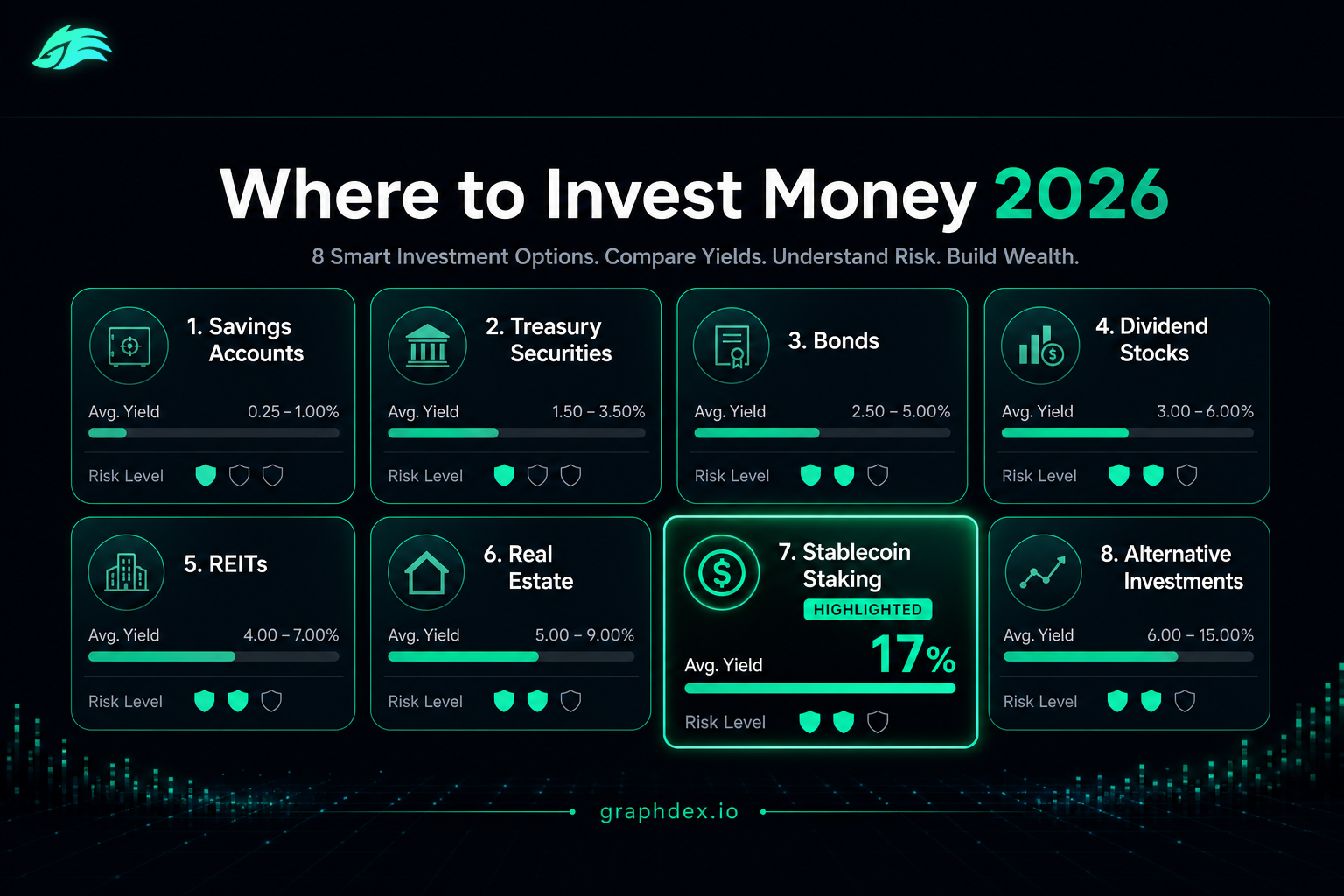 Where to Invest Money 2026

8 Smart Investment Options. Compare Yields. Understand Risk. Build Wealth.

1. Savings Accounts
Avg. Yield 0.25 – 1.00%
Risk Level

2. Treasury Securities
Avg. Yield 1.50 – 3.50%
Risk Level

3. Bonds
Avg. Yield 2.50 – 5.00%
Risk Level

4. Dividend Stocks
Avg. Yield 3.00 – 6.00%
Risk Level

5. REITs
Avg. Yield 4.00 – 7.00%
Risk Level

6. Real Estate
Avg. Yield 5.00 – 9.00%
Risk Level

7. Stablecoin Staking
HIGHLIGHTED
Avg. Yield 17%
Risk Level

8. Alternative Investments
Avg. Yield 6.00 – 15.00%
Risk Level

graphdex.io